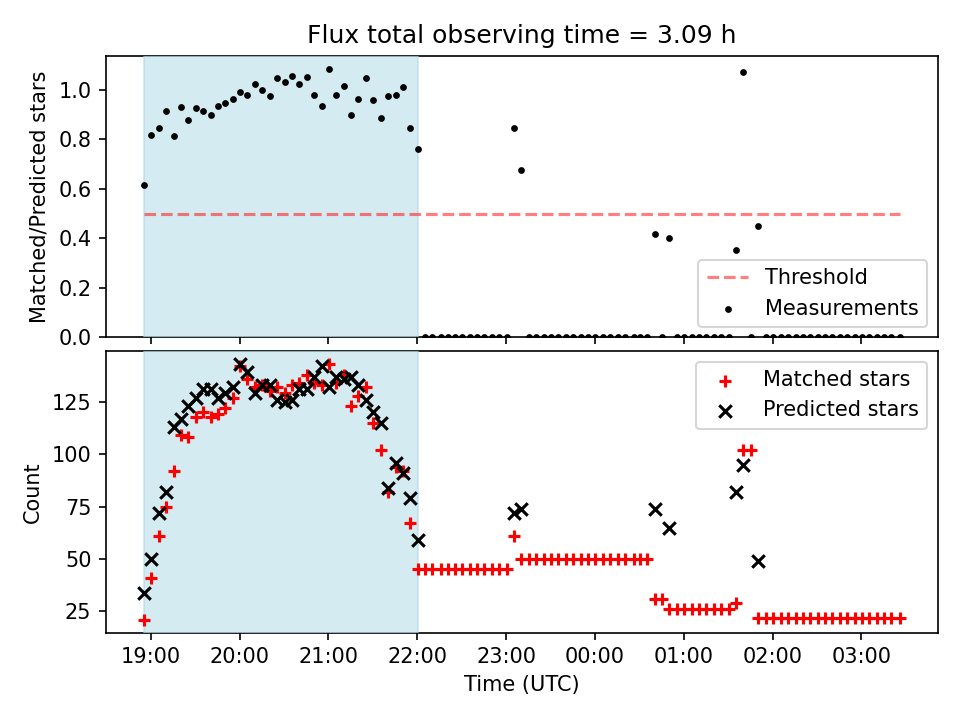 Flux total observing time = 3.09 h

Matched/Predicted stars

1.0
0.8
0.6
0.4
0.2
0.0

Threshold
Measurements

Count

125
100
75
50
25

Matched stars
Predicted stars

19:00 20:00 21:00 22:00 23:00 00:00 01:00 02:00 03:00

Time (UTC)